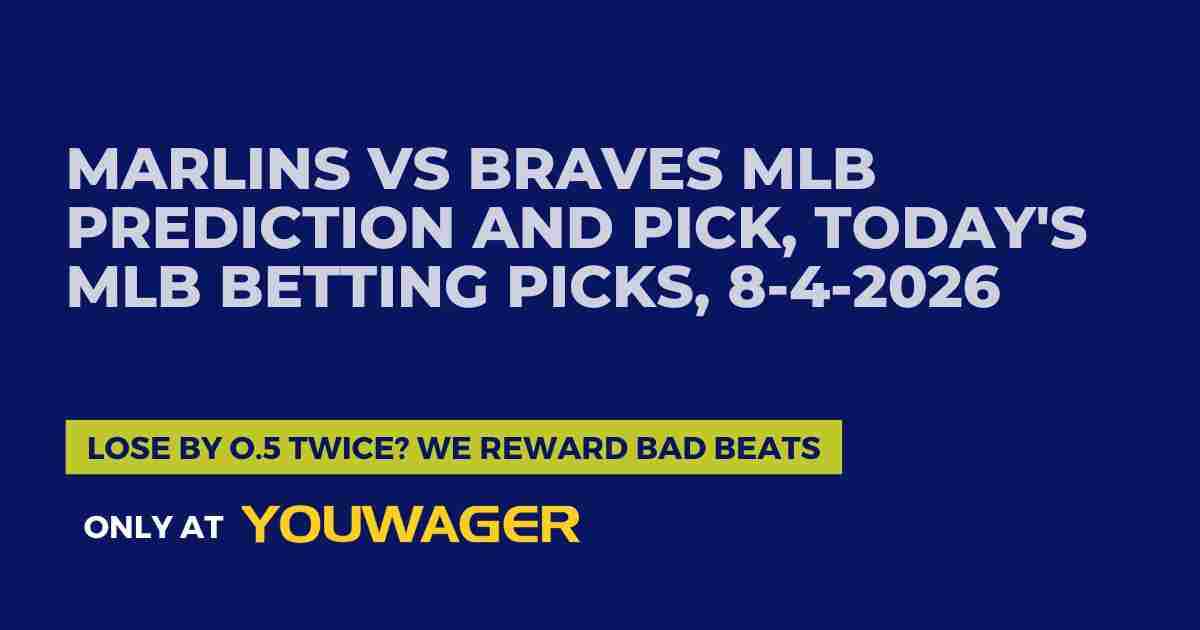 MARLINS VS BRAVES MLB PREDICTION AND PICK, TODAY'S MLB BETTING PICKS, 8-4-2026

LOSE BY 0.5 TWICE? WE REWARD BAD BEATS

ONLY AT YOUWAGER